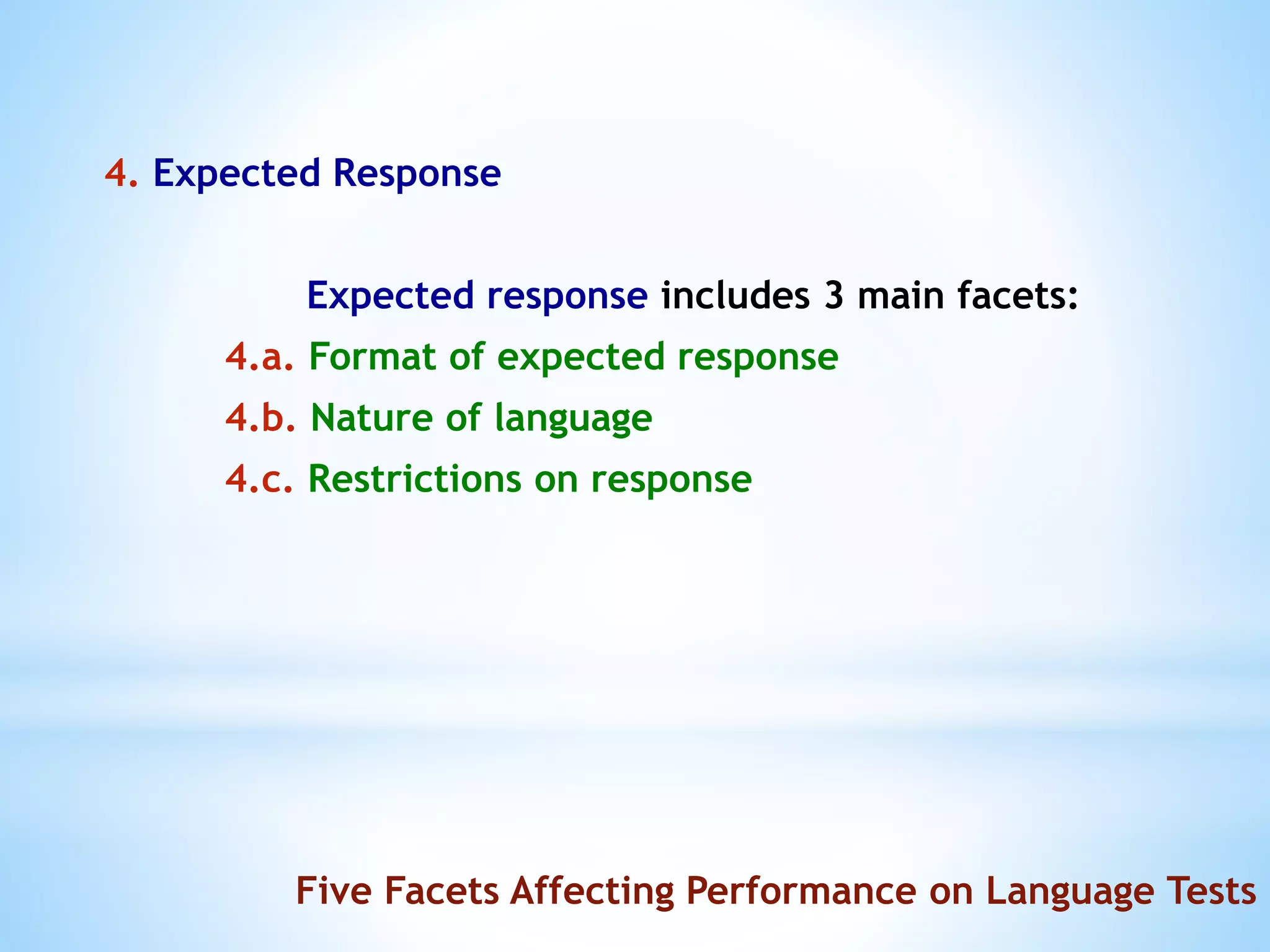 4. Expected Response

Expected response includes 3 main facets:

4.a. Format of expected response

4.b. Nature of language

4.c. Restrictions on response

Five Facets Affecting Performance on Language Tests